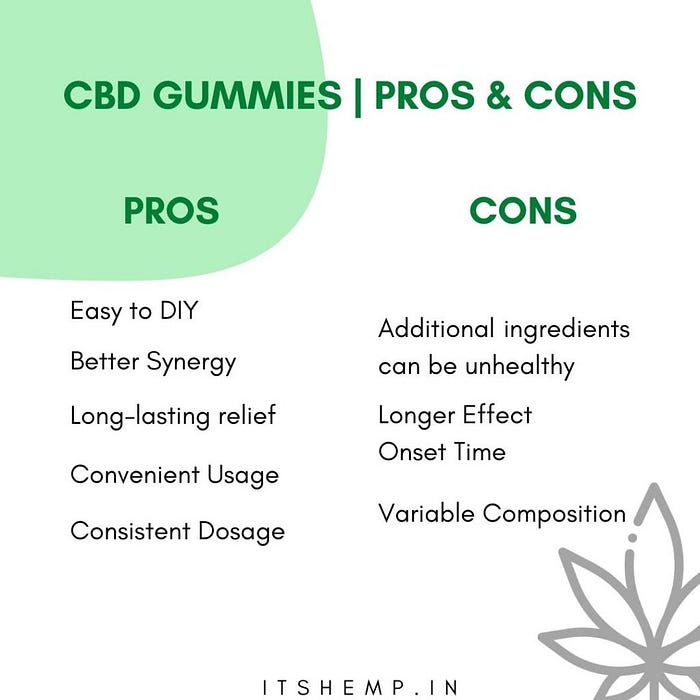 CBD GUMMIES | PROS & CONS

PROS

Easy to DIY

Better Synergy

Long-lasting relief

Convenient Usage

Consistent Dosage

CONS

Additional ingredients can be unhealthy

Longer Effect Onset Time

Variable Composition

ITSHEMP.IN